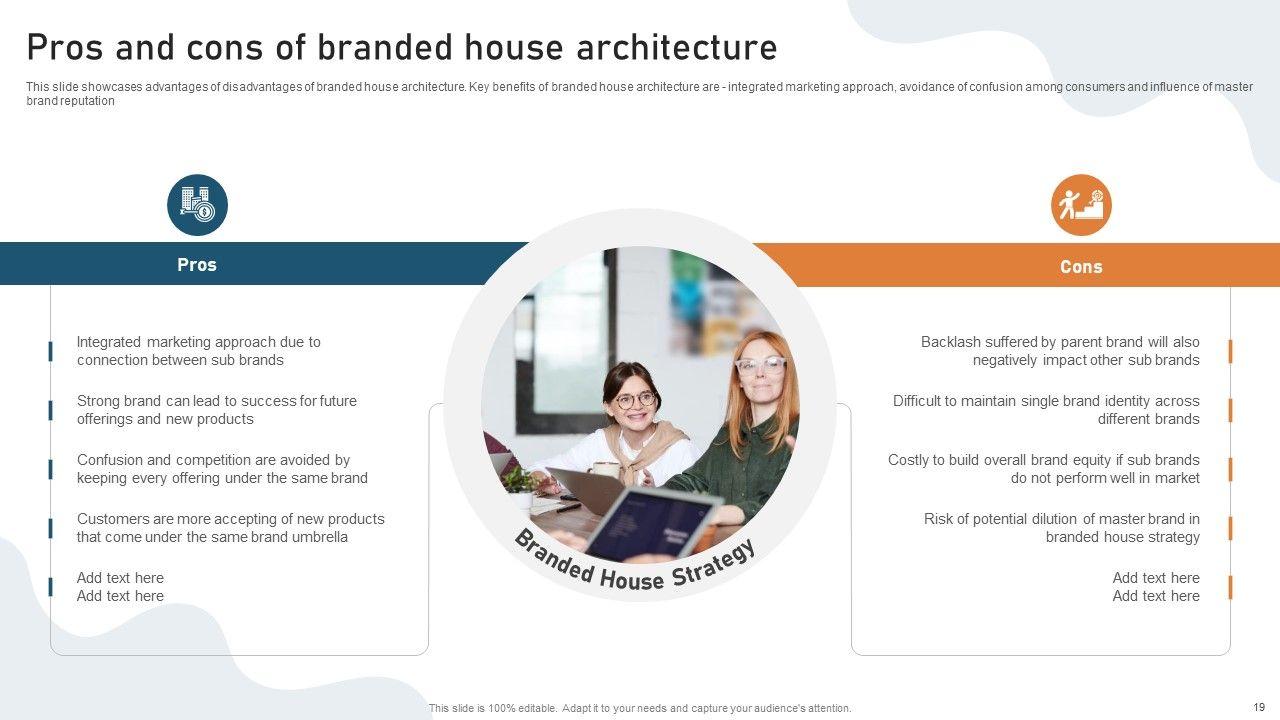 Pros and cons of branded house architecture

This slide showcases advantages of disadvantages of branded house architecture. Key benefits of branded house architecture are - integrated marketing approach, avoidance of confusion among consumers and influence of master brand reputation

Pros

Integrated marketing approach due to connection between sub brands

Strong brand can lead to success for future offerings and new products

Confusion and competition are avoided by keeping every offering under the same brand

Customers are more accepting of new products that come under the same brand umbrella

Add text here
Add text here

Branded House Strategy

Cons

Backlash suffered by parent brand will also negatively impact other sub brands

Difficult to maintain single brand identity across different brands

Costly to build overall brand equity if sub brands do not perform well in market

Risk of potential dilution of master brand in branded house strategy

Add text here
Add text here

This slide is 100% editable. Adapt it to your needs and capture your audience's attention.

19